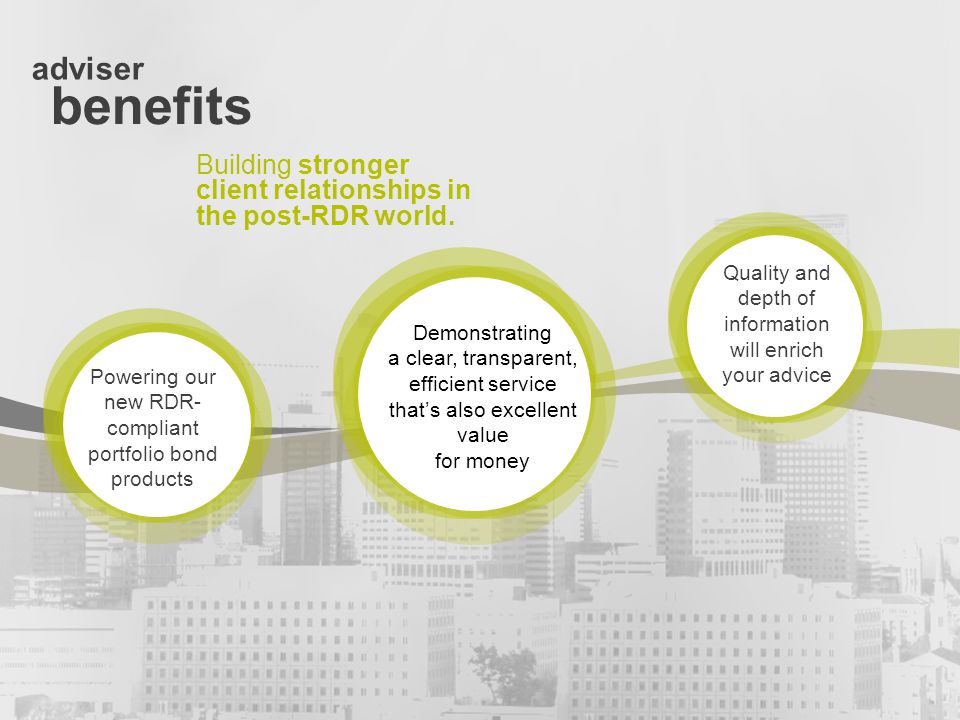 adviser
benefits

Building stronger client relationships in the post-RDR world.

Powering our new RDR-compliant portfolio bond products

Demonstrating a clear, transparent, efficient service that's also excellent value for money

Quality and depth of information will enrich your advice